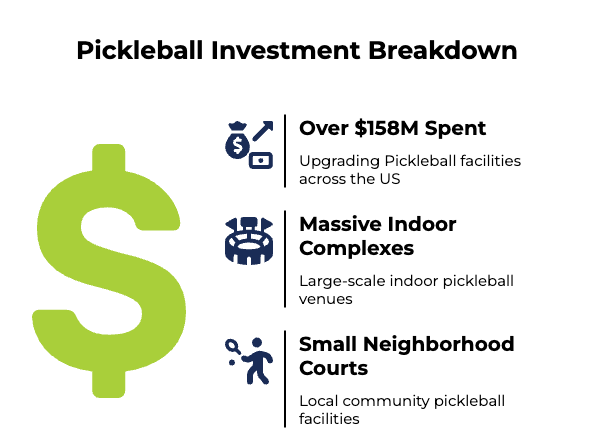 Pickleball Investment Breakdown

Over \$158M Spent

Upgrading Pickleball facilities across the US

Massive Indoor Complexes

Large-scale indoor pickleball venues

Small Neighborhood Courts

Local community pickleball facilities